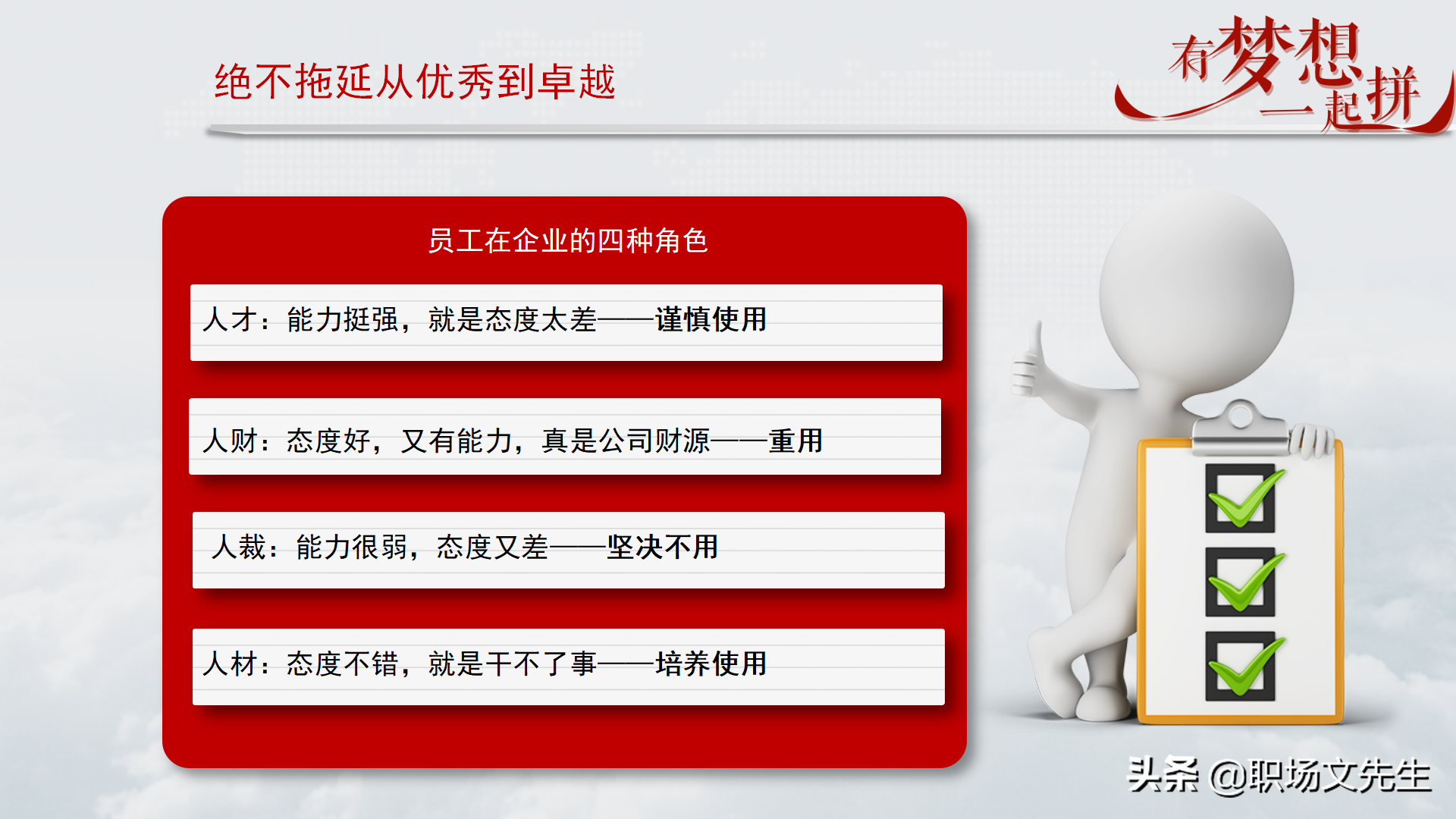 绝不拖延从优秀到卓越

有梦想
一起拼

员工在企业的四种角色

人才：能力挺强，就是态度太差——谨慎使用

人财：态度好，又有能力，真是公司财源——重用

人裁：能力很弱，态度又差——坚决不用

人材：态度不错，就是干不了事——培养使用

头条 @职场文先生